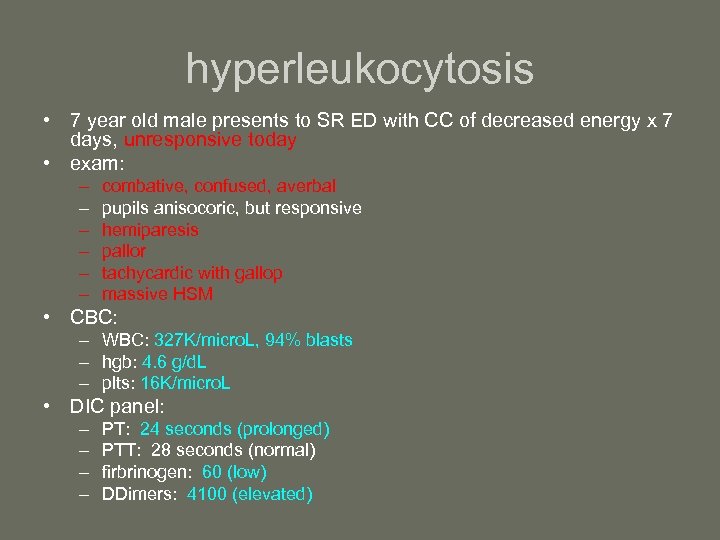 hyperleukocytosis

• 7 year old male presents to SR ED with CC of decreased energy x 7 days, unresponsive today
• exam:
– combative, confused, averbal
– pupils anisocoric, but responsive
– hemiparesis
– pallor
– tachycardic with gallop
– massive HSM
• CBC:
– WBC: 327K/microL, 94% blasts
– hgb: 4.6 g/dL
– plts: 16K/microL
• DIC panel:
– PT: 24 seconds (prolonged)
– PTT: 28 seconds (normal)
– firbrinogen: 60 (low)
– DDimers: 4100 (elevated)